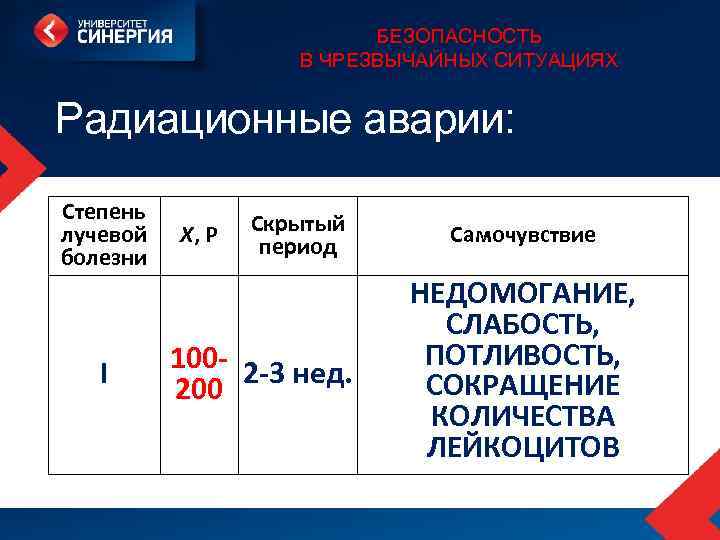 УНИВЕРСИТЕТ СИНЕРГИЯ

БЕЗОПАСНОСТЬ
В ЧРЕЗВЫЧАЙНЫХ СИТУАЦИЯХ

Радиационные аварии:

| Степень лучевой болезни | X, Р | Скрытый период | Самочувствие |
|---|---|---|---|
| I | 100-200 | 2-3 нед. | НЕДОМОГАНИЕ, СЛАБОСТЬ, ПОТЛИВОСТЬ, СОКРАЩЕНИЕ КОЛИЧЕСТВА ЛЕЙКОЦИТОВ |